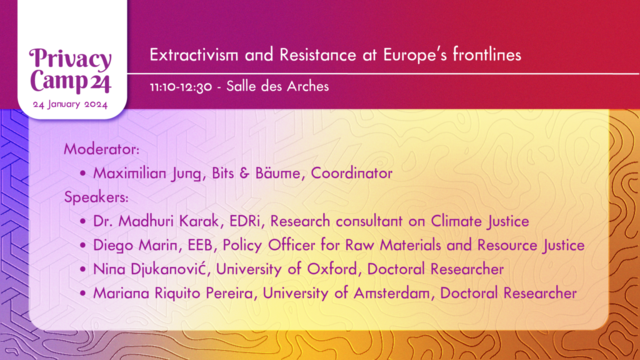 Privacy Camp 24
24 January 2024

Extractivism and Resistance at Europe's frontlines

11:10-12:30 - Salle des Arches

Moderator:
• Maximilian Jung, Bits & Bäume, Coordinator

Speakers:
• Dr. Madhuri Karak, EDRi, Research consultant on Climate Justice
• Diego Marin, EEB, Policy Officer for Raw Materials and Resource Justice
• Nina Djukanović, University of Oxford, Doctoral Researcher
• Mariana Riquito Pereira, University of Amsterdam, Doctoral Researcher